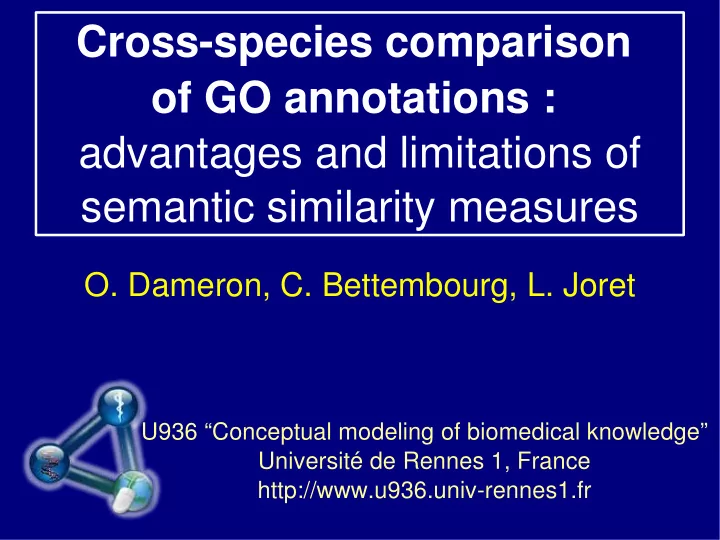 Cross-species comparison of GO annotations : advantages and limitations of semantic similarity measures

O. Dameron, C. Bettembourg, L. Joret

U936 “Conceptual modeling of biomedical knowledge”
Université de Rennes 1, France
http://www.u936.univ-rennes1.fr